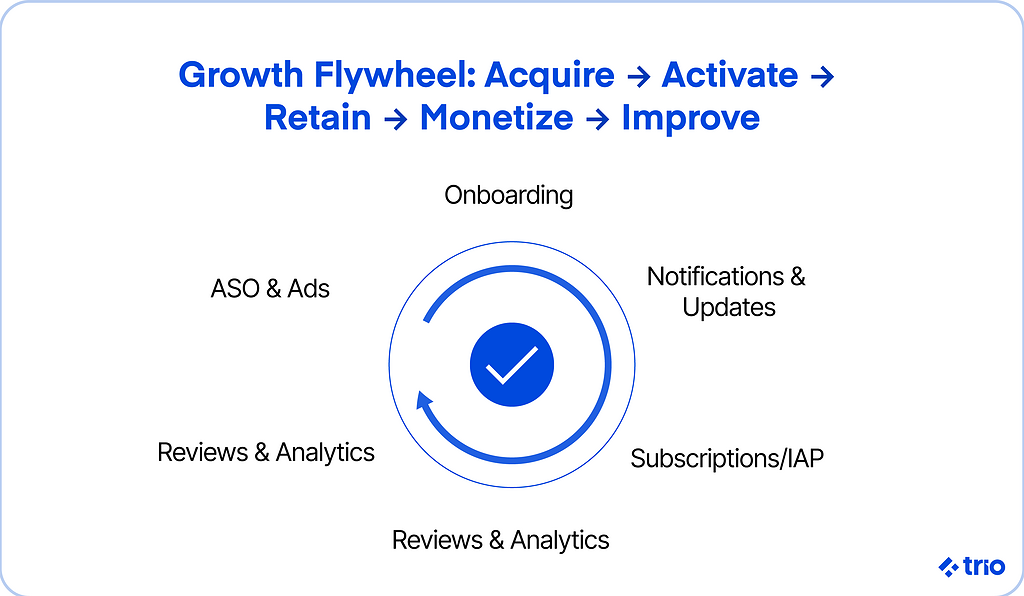 Growth Flywheel: Acquire → Activate → Retain → Monetize → Improve

Onboarding

ASO & Ads

Notifications & Updates

Reviews & Analytics

Subscriptions/IAP

Reviews & Analytics

trio